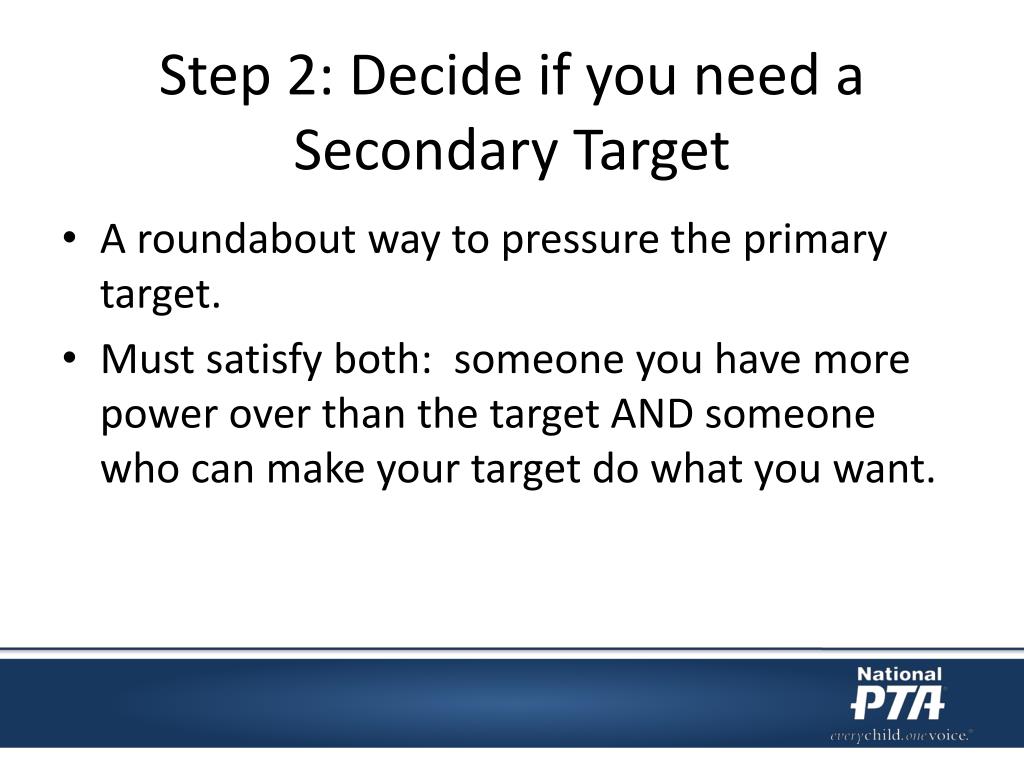 Step 2: Decide if you need a Secondary Target

• A roundabout way to pressure the primary target.
• Must satisfy both: someone you have more power over than the target AND someone who can make your target do what you want.

National PTA
everychild.onevoice.